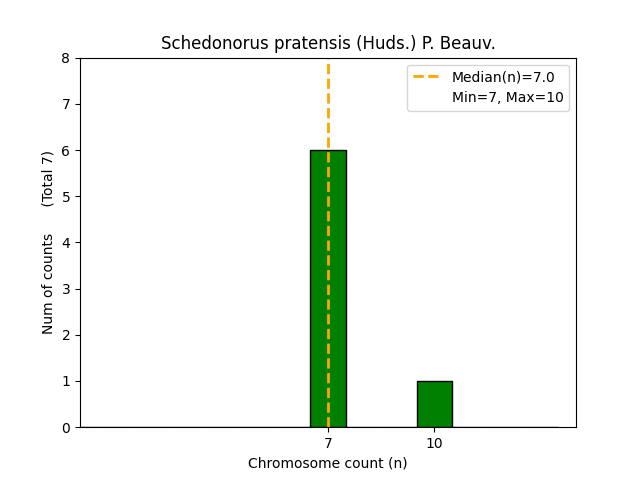 Schedonorus pratensis (Huds.) P. Beauv.

Median(n)=7.0
Min=7, Max=10

Num of counts (Total 7)

8
7
6
5
4
3
2
1
0

7
10

Chromosome count (n)